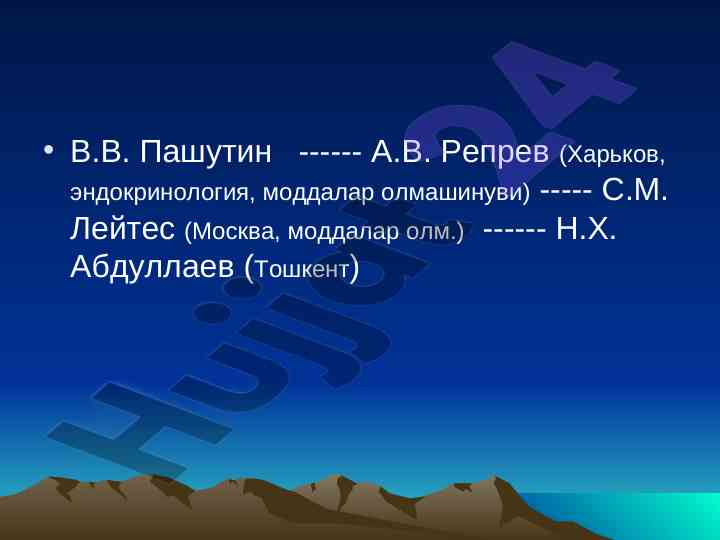 • В.В. Пашутин ------ А.В. Репрев (Харьков, эндокринология, моддалар олмашинуви) ----- С.М. Лейтес (Москва, моддалар олм.) ------ Н.Х. Абдуллаев (Тошкент)

Hujjat24